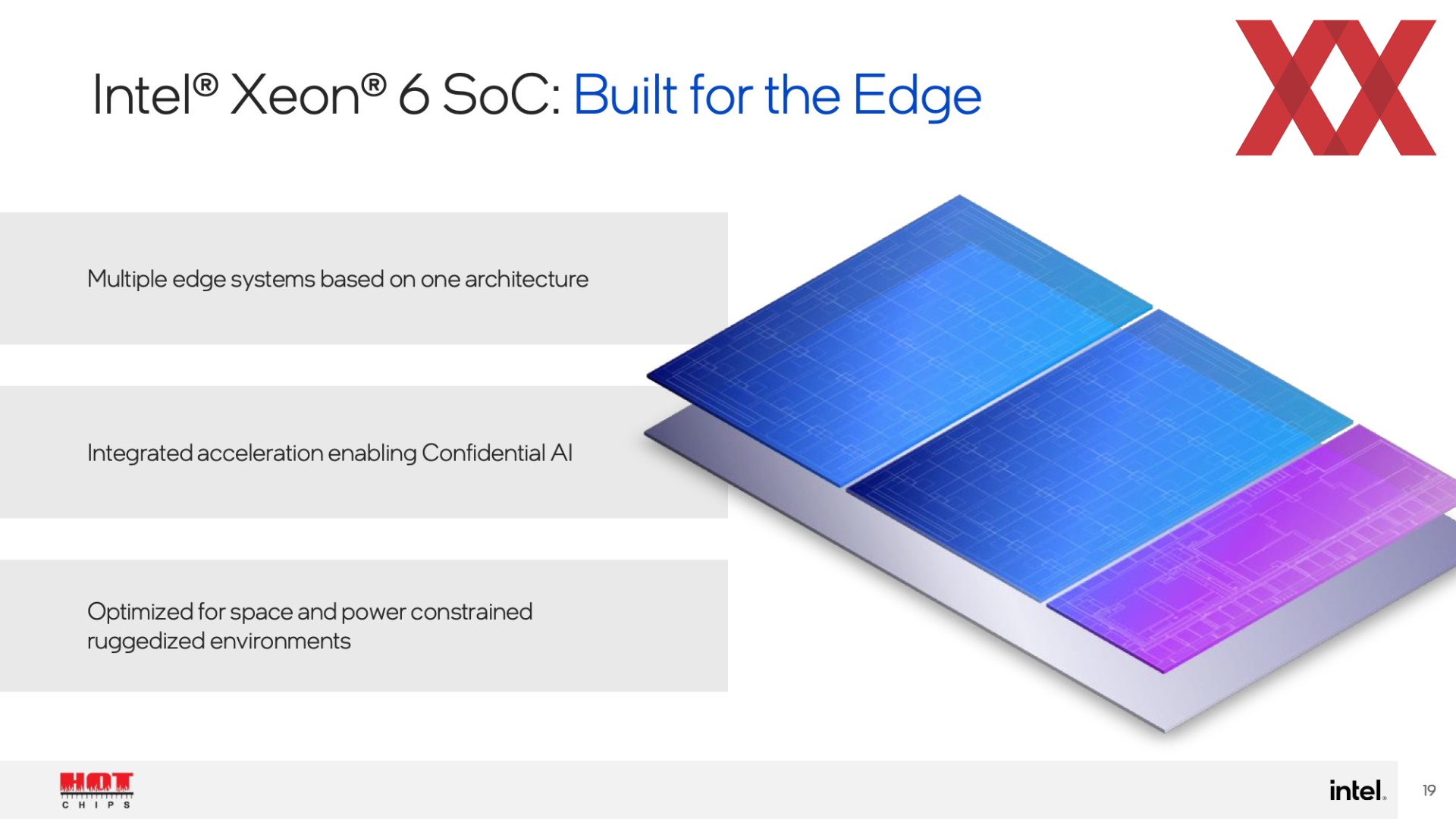 Intel® Xeon® 6 SoC: Built for the Edge

XX

Multiple edge systems based on one architecture

Integrated acceleration enabling Confidential AI

Optimized for space and power constrained ruggedized environments

HOT CHIPS

intel.

19